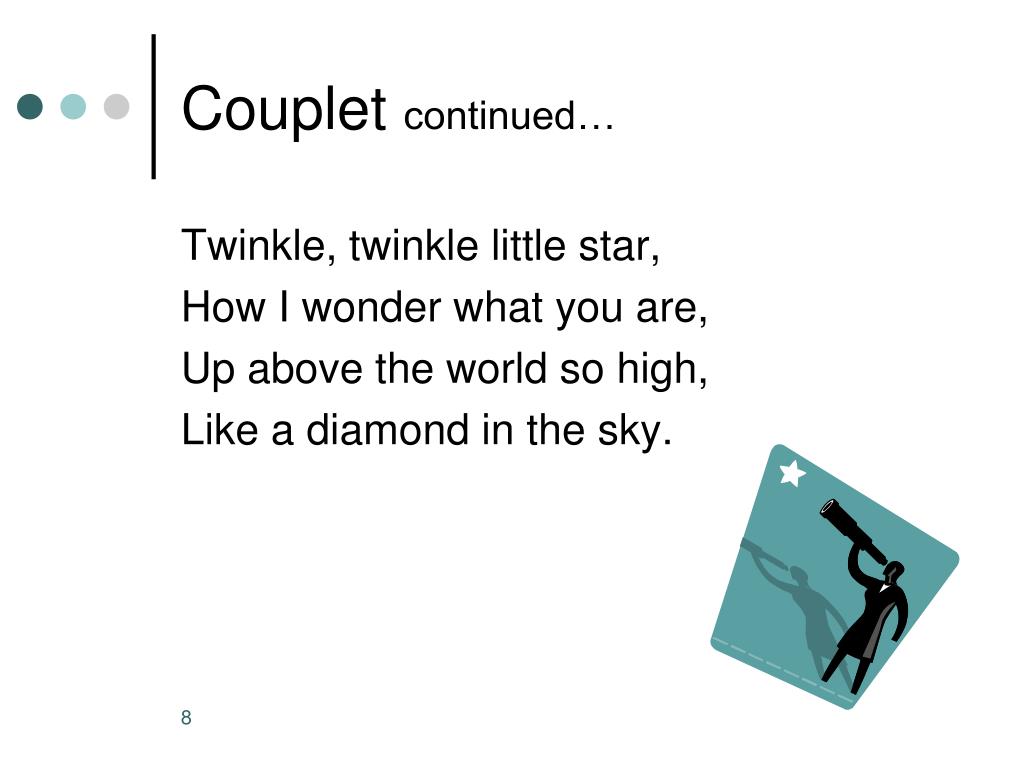 Couplet continued…

Twinkle, twinkle little star,
How I wonder what you are,
Up above the world so high,
Like a diamond in the sky.

8